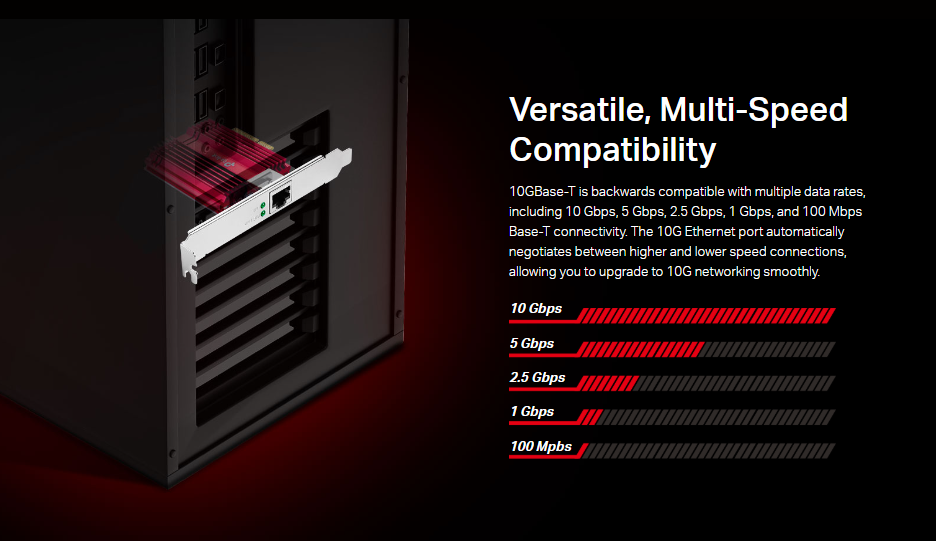 Versatile, Multi-Speed Compatibility

10GBase-T is backwards compatible with multiple data rates, including 10 Gbps, 5 Gbps, 2.5 Gbps, 1 Gbps, and 100 Mbps Base-T connectivity. The 10G Ethernet port automatically negotiates between higher and lower speed connections, allowing you to upgrade to 10G networking smoothly.

10 Gbps

5 Gbps

2.5 Gbps

1 Gbps

100 Mpbs